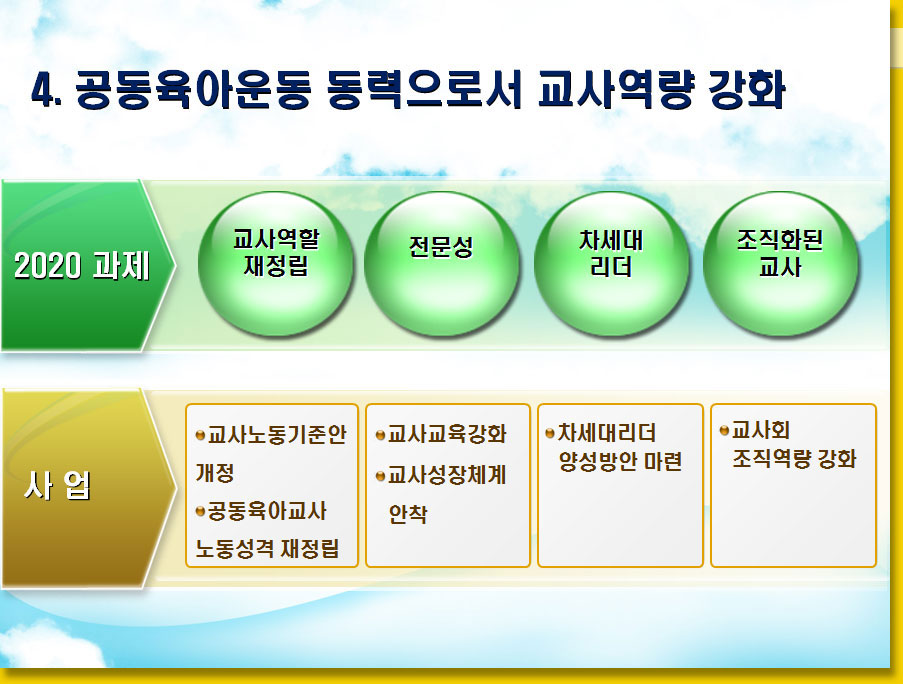 4. 공동육아운동 동력으로서 교사역량 강화

2020 과제

교사역할 재정립

전문성

차세대 리더

조직화된 교사

사 업

교사노동기준안 개정
공동육아교사 노동성격 재정립

교사교육강화
교사성장체계 안착

차세대리더 양성방안 마련

교사회 조직역량 강화